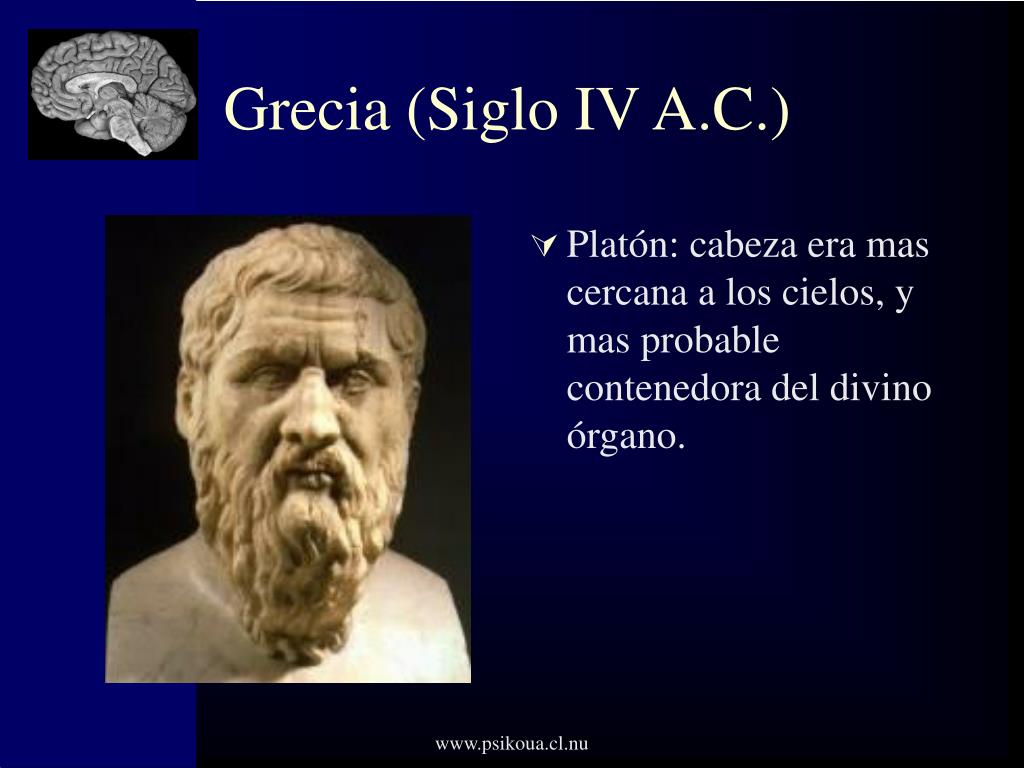 Grecia (Siglo IV A.C.)

Platón: cabeza era mas cercana a los cielos, y mas probable contenedora del divino órgano.

www.psikoua.cl.nu